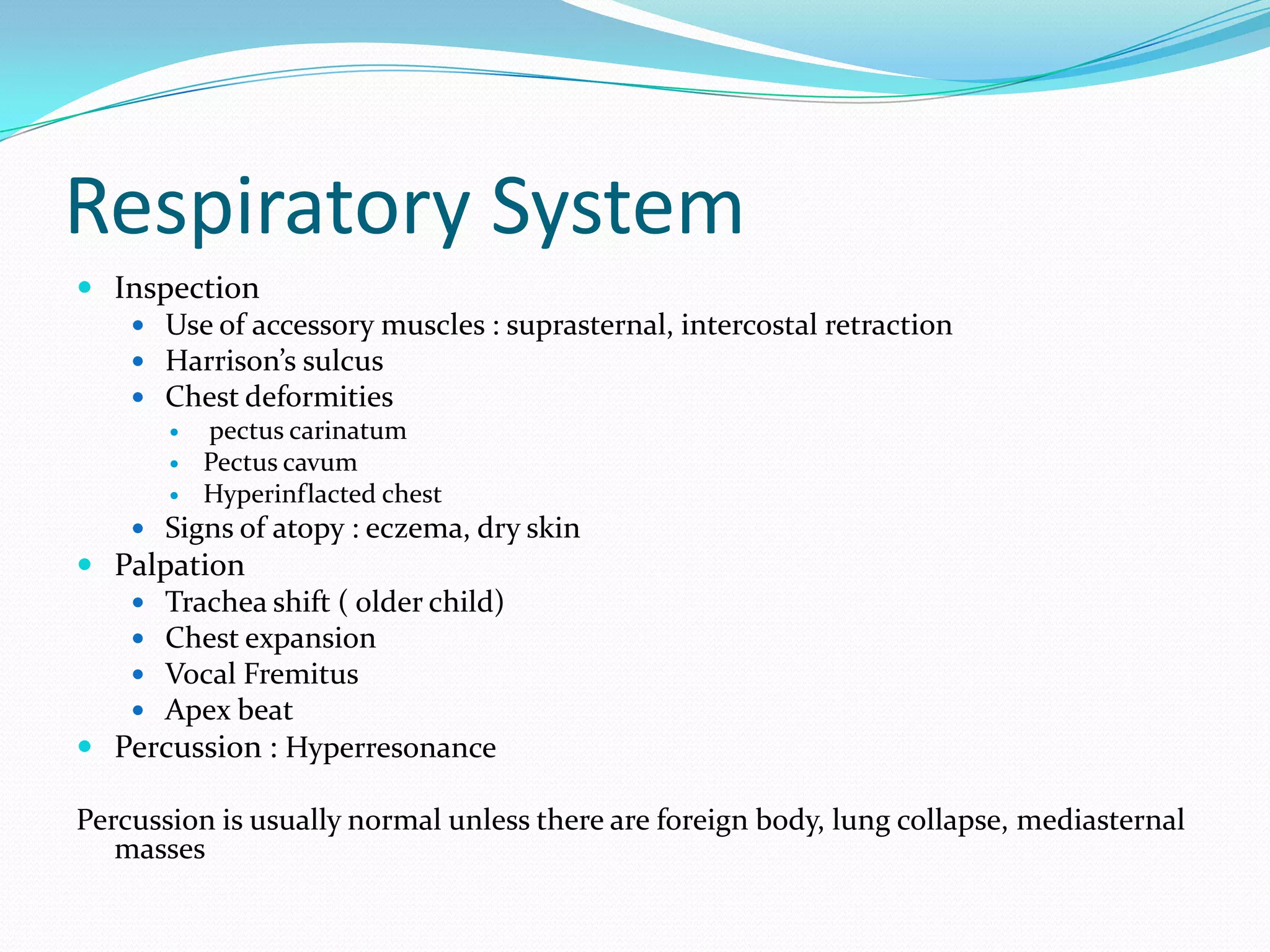 Respiratory System

- Inspection
  - Use of accessory muscles : suprasternal, intercostal retraction
  - Harrison's sulcus
  - Chest deformities
    - pectus carinatum
    - Pectus cavum
    - Hyperinflacted chest
  - Signs of atopy : eczema, dry skin
- Palpation
  - Trachea shift ( older child)
  - Chest expansion
  - Vocal Fremitus
  - Apex beat
- Percussion : Hyperresonance

Percussion is usually normal unless there are foreign body, lung collapse, mediasternal masses